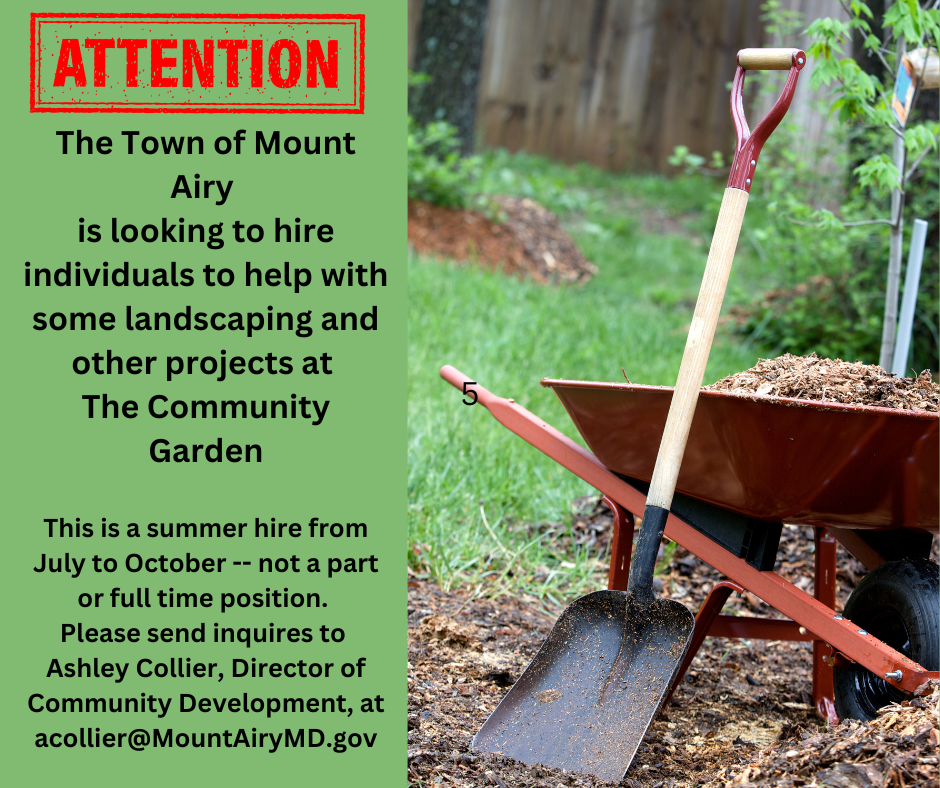 ATTENTION

The Town of Mount Airy is looking to hire individuals to help with some landscaping and other projects at The Community Garden

This is a summer hire from July to October -- not a part or full time position. Please send inquires to Ashley Collier, Director of Community Development, at acollier@MountAiryMD.gov

5